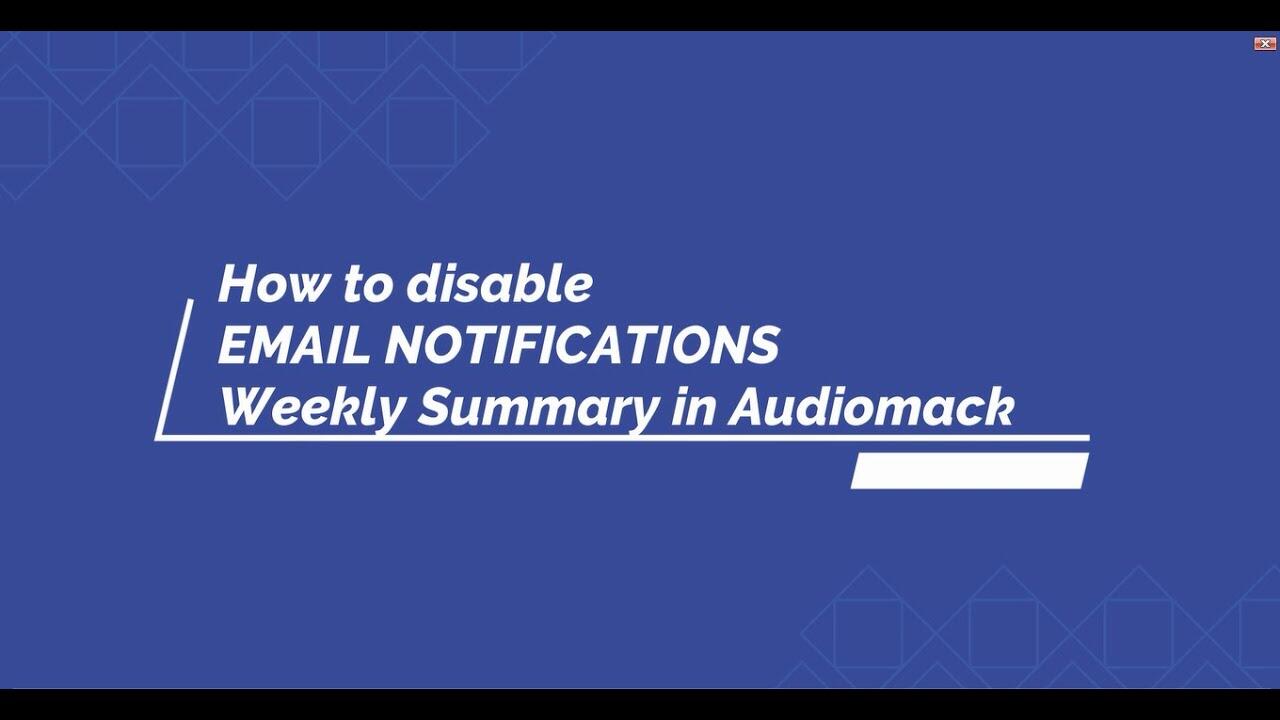 How to disable
EMAIL NOTIFICATIONS
Weekly Summary in Audiomack